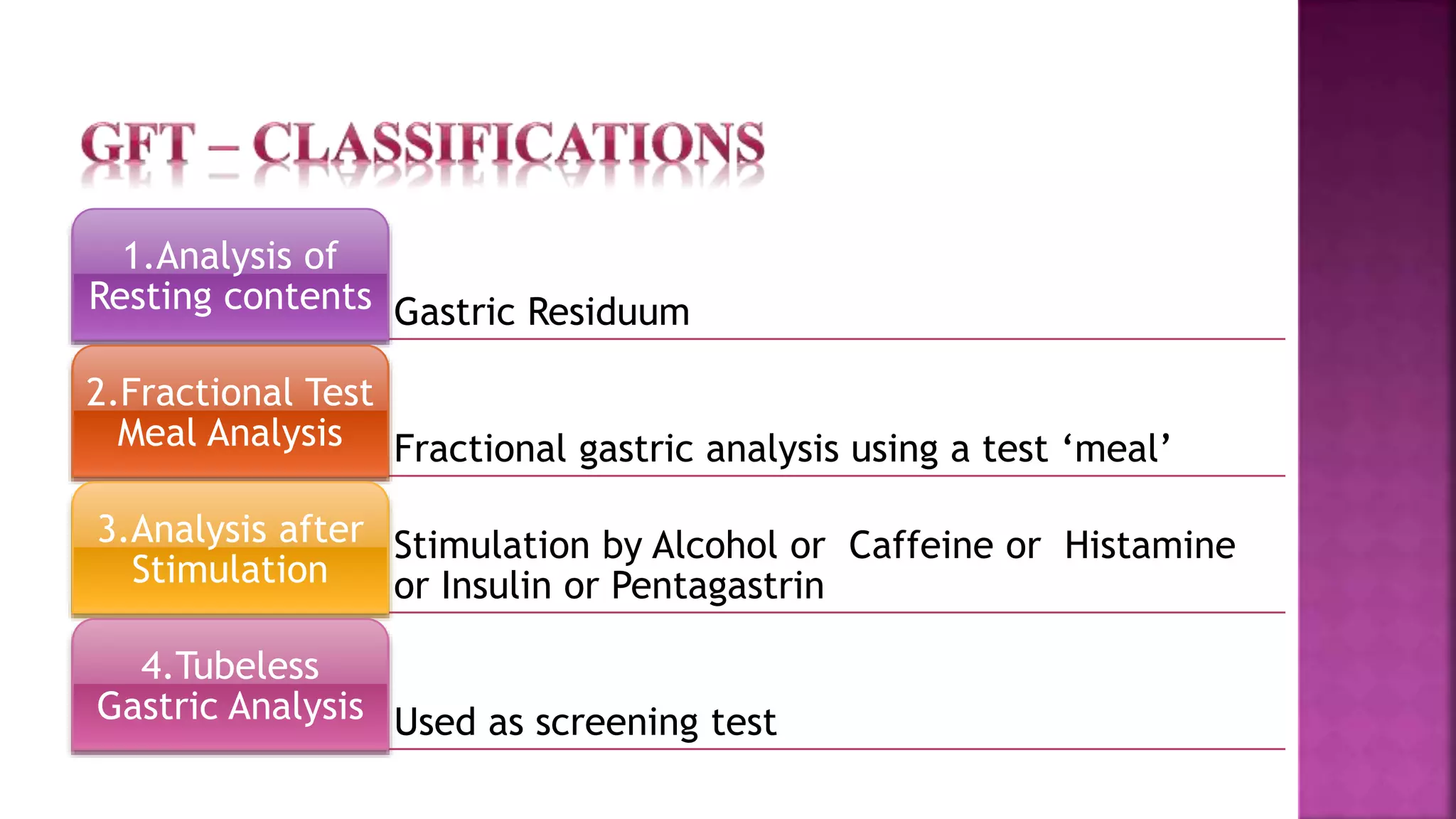 GFT – CLASSIFICATIONS

1.Analysis of Resting contents

Gastric Residuum

2.Fractional Test Meal Analysis

Fractional gastric analysis using a test ‘meal’

3.Analysis after Stimulation

Stimulation by Alcohol or Caffeine or Histamine or Insulin or Pentagastrin

4.Tubeless Gastric Analysis

Used as screening test